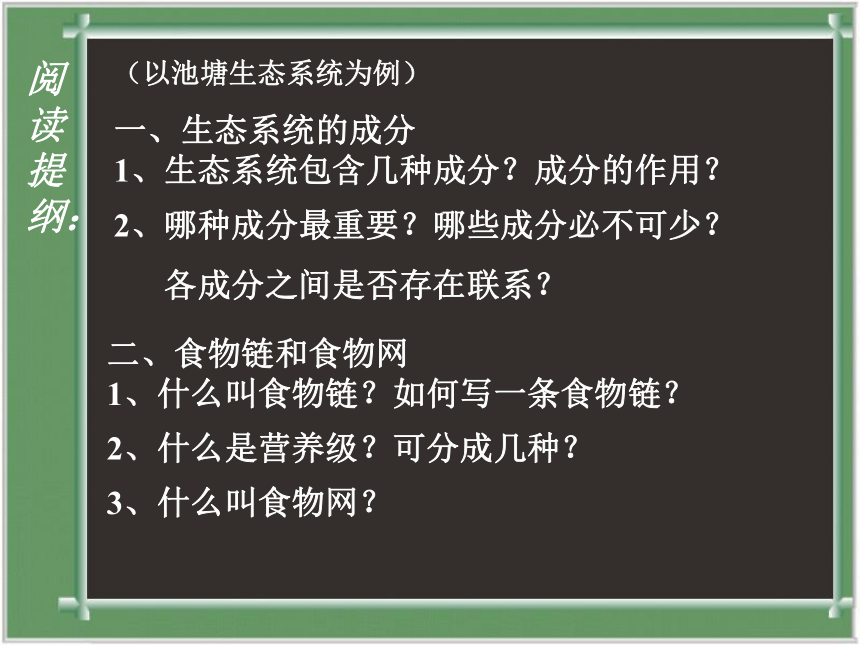 阅读提纲：

（以池塘生态系统为例）

一、生态系统的成分
1、生态系统包含几种成分？成分的作用？
2、哪种成分最重要？哪些成分必不可少？
各成分之间是否存在联系？

二、食物链和食物网
1、什么叫食物链？如何写一条食物链？
2、什么是营养级？可分成几种？
3、什么叫食物网？